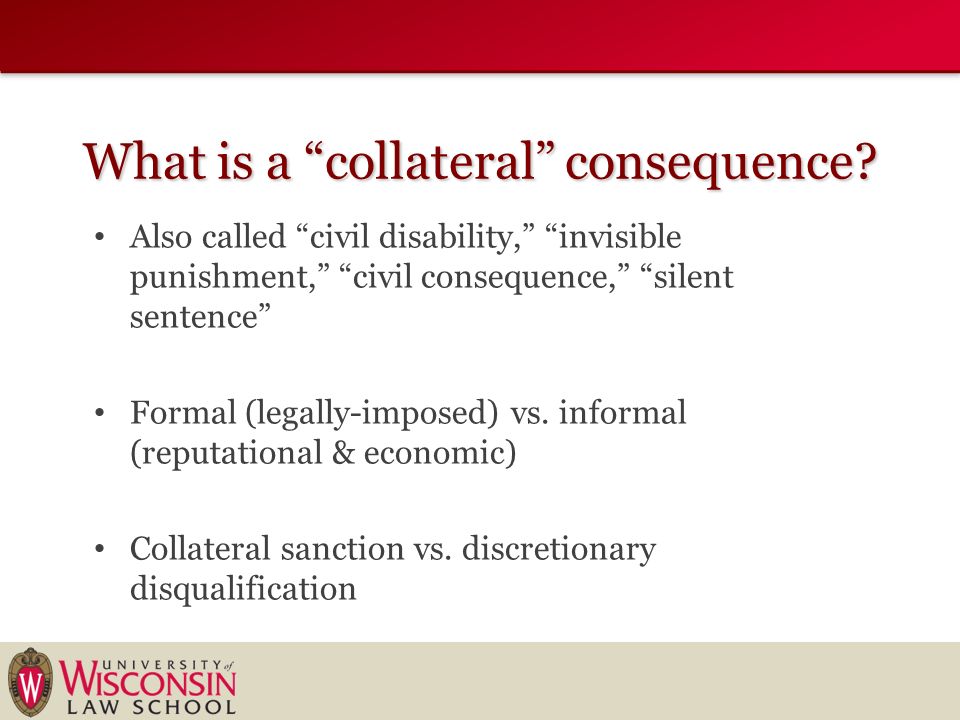 What is a “collateral” consequence?

• Also called “civil disability,” “invisible punishment,” “civil consequence,” “silent sentence”

• Formal (legally-imposed) vs. informal (reputational & economic)

• Collateral sanction vs. discretionary disqualification

W UNIVERSITY of WISCONSIN LAW SCHOOL